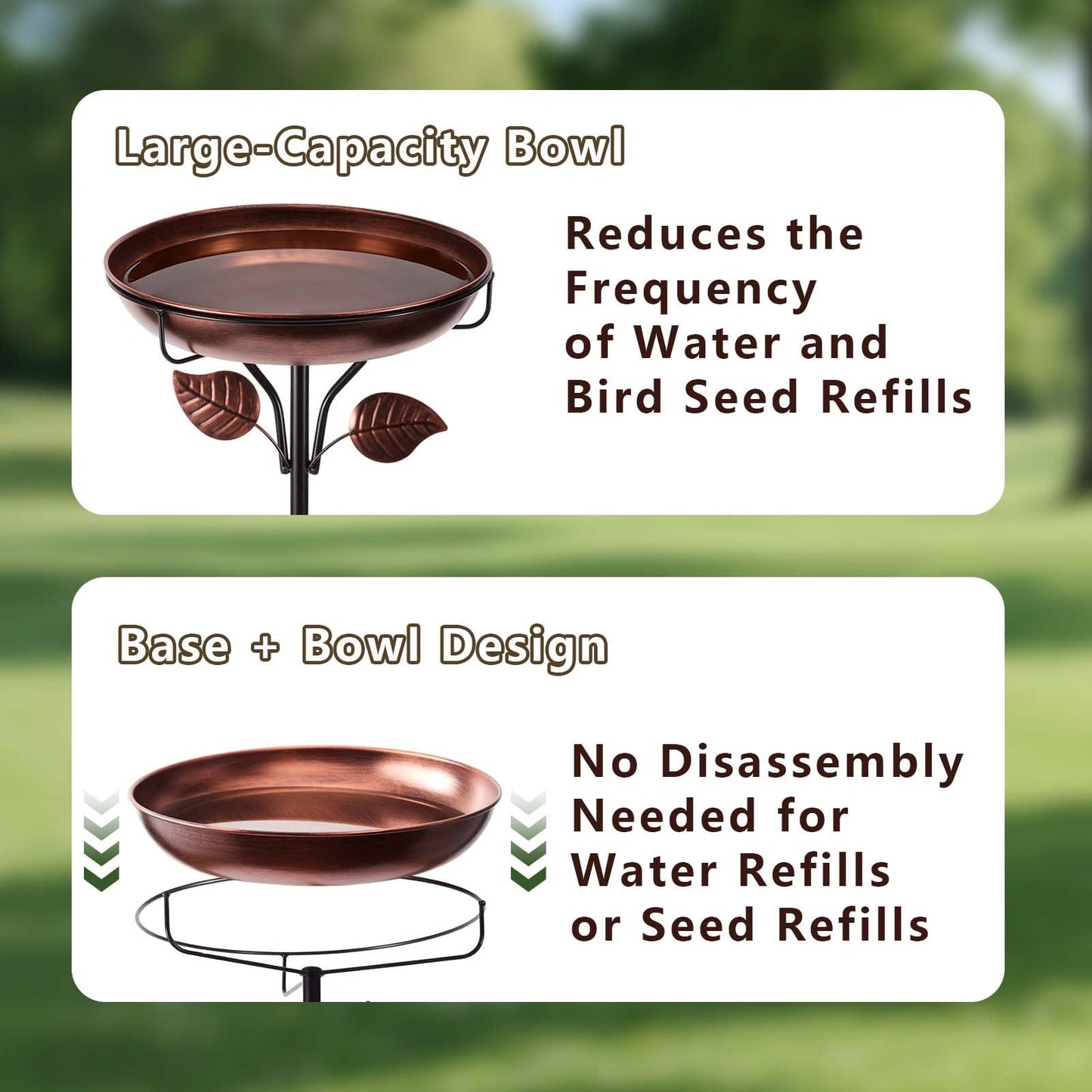 Large-Capacity Bowl

Reduces the Frequency of Water and Bird Seed Refills

Base + Bowl Design

No Disassembly Needed for Water Refills or Seed Refills